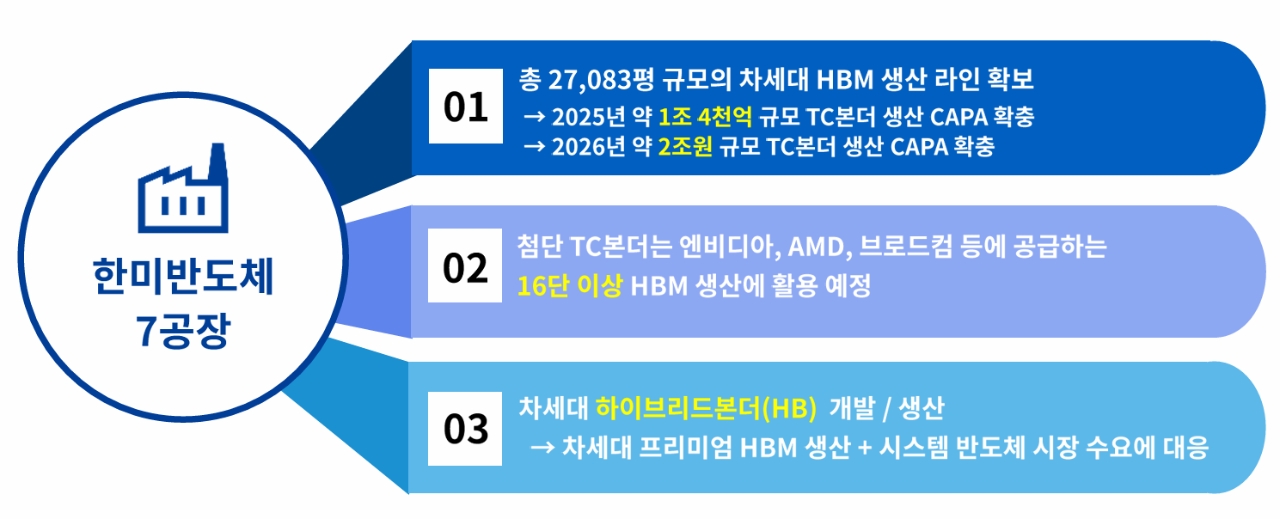 한미반도체 7공장

01

총 27,083평 규모의 차세대 HBM 생산 라인 확보
→ 2025년 약 1조 4천억 규모 TC본더 생산 CAPA 확충
→ 2026년 약 2조원 규모 TC본더 생산 CAPA 확충

02

첨단 TC본더는 엔비디아, AMD, 브로드컴 등에 공급하는 16단 이상 HBM 생산에 활용 예정

03

차세대 하이브리드본더(HB) 개발 / 생산
→ 차세대 프리미엄 HBM 생산 + 시스템 반도체 시장 수요에 대응